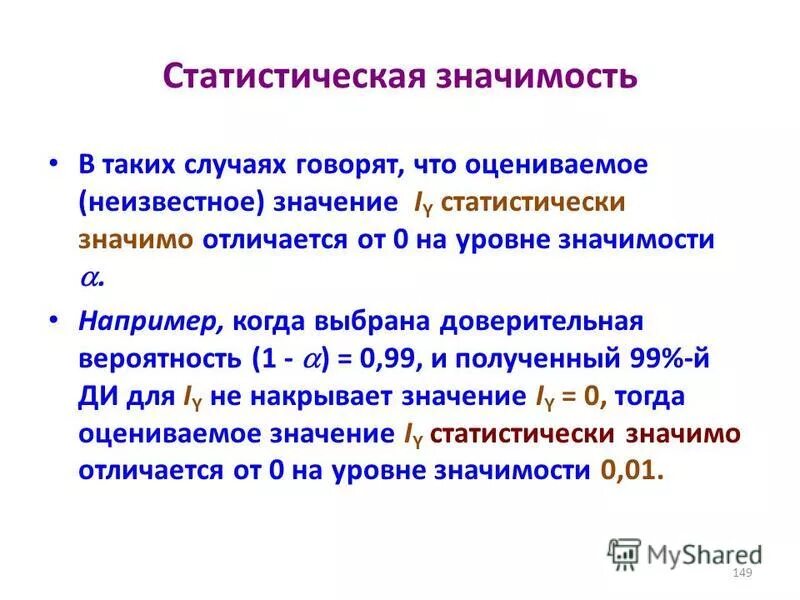 Статистическая значимость

• В таких случаях говорят, что оцениваемое (неизвестное) значение $I_Y$ статистически значимо отличается от 0 на уровне значимости $\alpha$.

• Например, когда выбрана доверительная вероятность (1 - $\alpha$) = 0,99, и полученный 99%-й ДИ для $I_Y$ не накрывает значение $I_Y$ = 0, тогда оцениваемое значение $I_Y$ статистически значимо отличается от 0 на уровне значимости 0,01.

MyShared

149